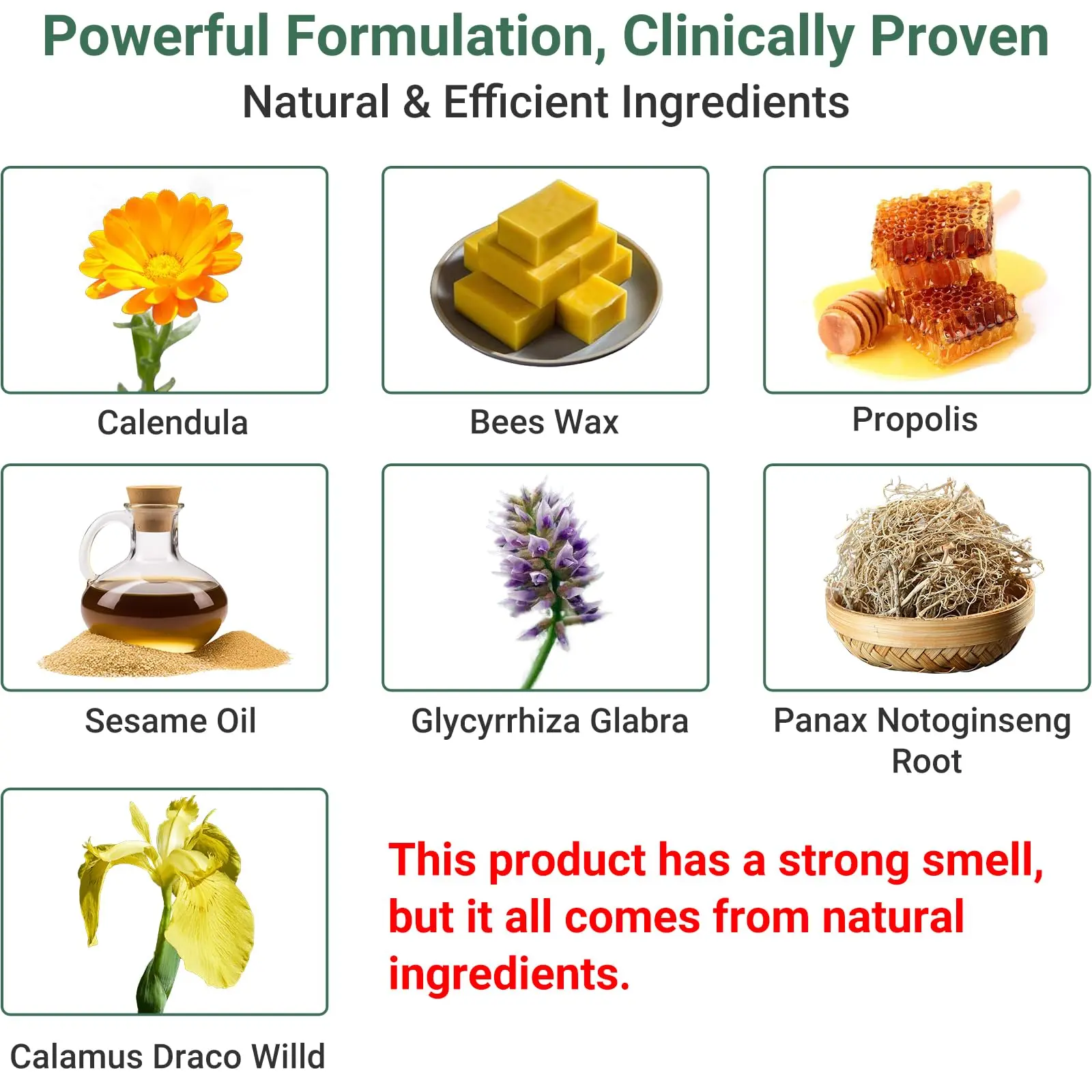 Powerful Formulation, Clinically Proven
Natural & Efficient Ingredients

Calendula

Bees Wax

Propolis

Sesame Oil

Glycyrrhiza Glabra

Panax Notoginseng Root

Calamus Draco Willd

This product has a strong smell, but it all comes from natural ingredients.